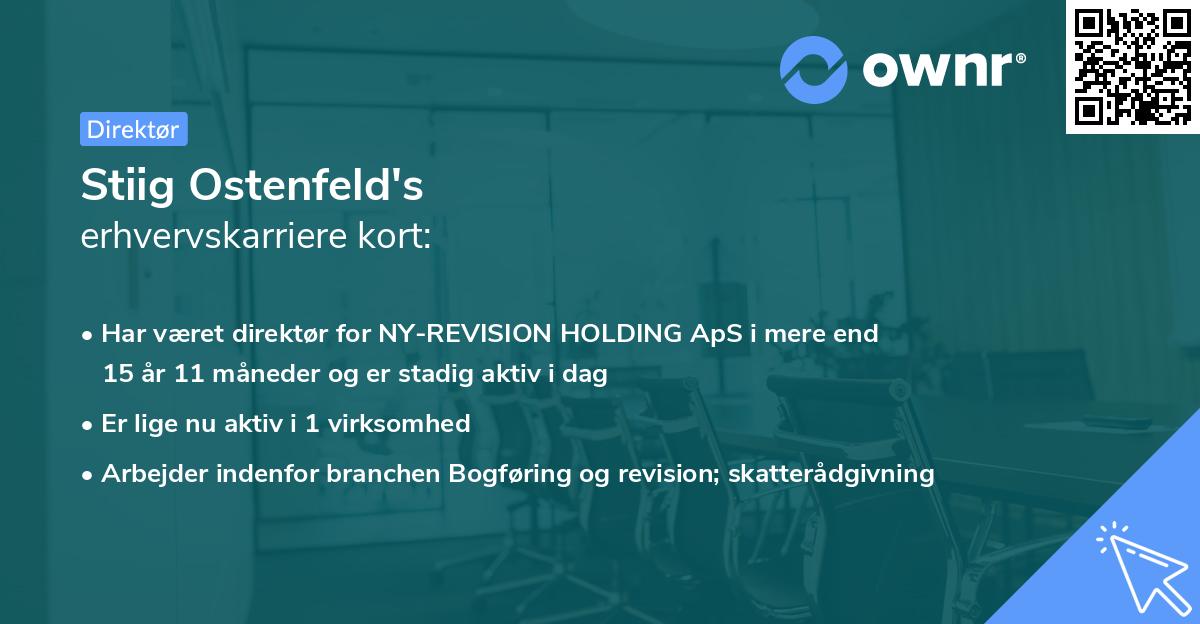 ownr®

Direktør

Stiig Ostenfeld's
erhvervskarriere kort:

• Har været direktør for NY-REVISION HOLDING ApS i mere end 15 år 11 måneder og er stadig aktiv i dag
• Er lige nu aktiv i 1 virksomhed
• Arbejder indenfor branchen Bogføring og revision; skatterådgivning